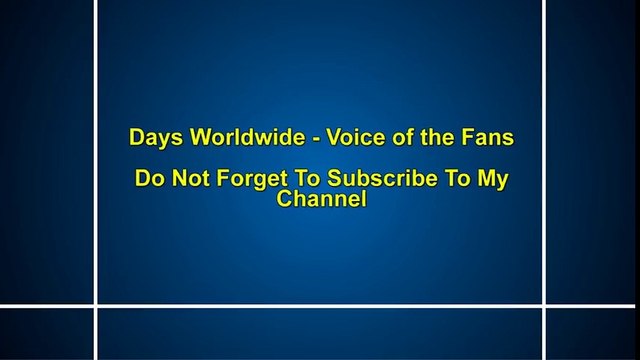 Days Worldwide - Voice of the Fans

Do Not Forget To Subscribe To My Channel